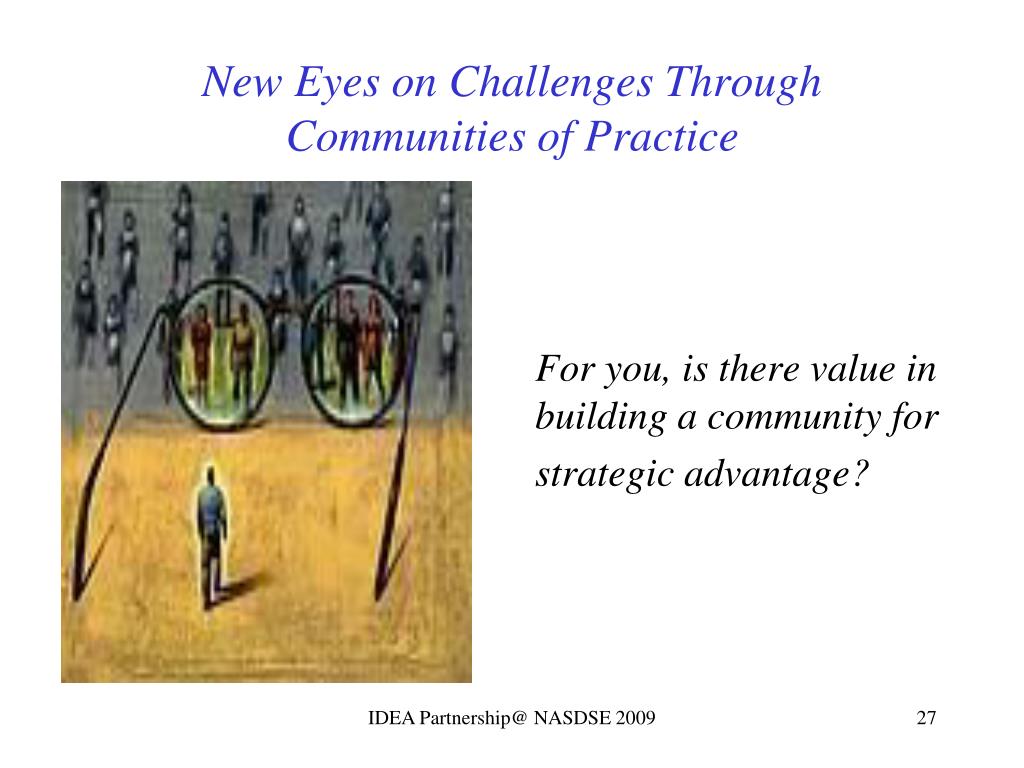 New Eyes on Challenges Through Communities of Practice

For you, is there value in building a community for strategic advantage?

IDEA Partnership@ NASDSE 2009

27